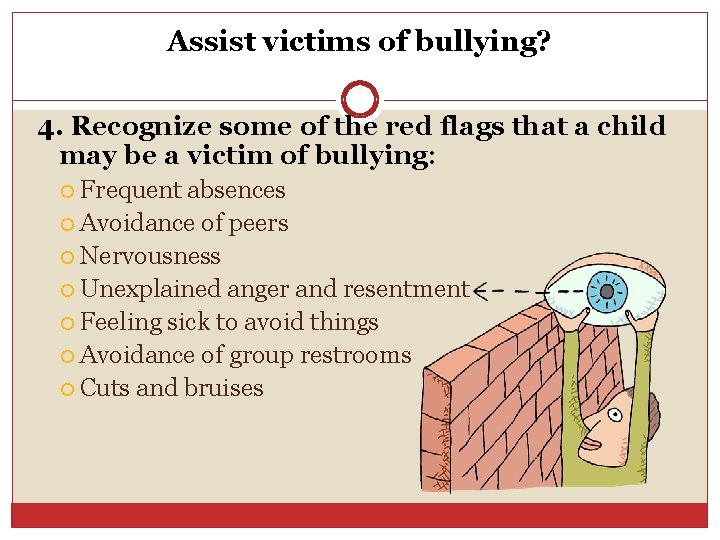 Assist victims of bullying?

4. Recognize some of the red flags that a child may be a victim of bullying:

Frequent absences
Avoidance of peers
Nervousness
Unexplained anger and resentment
Feeling sick to avoid things
Avoidance of group restrooms
Cuts and bruises